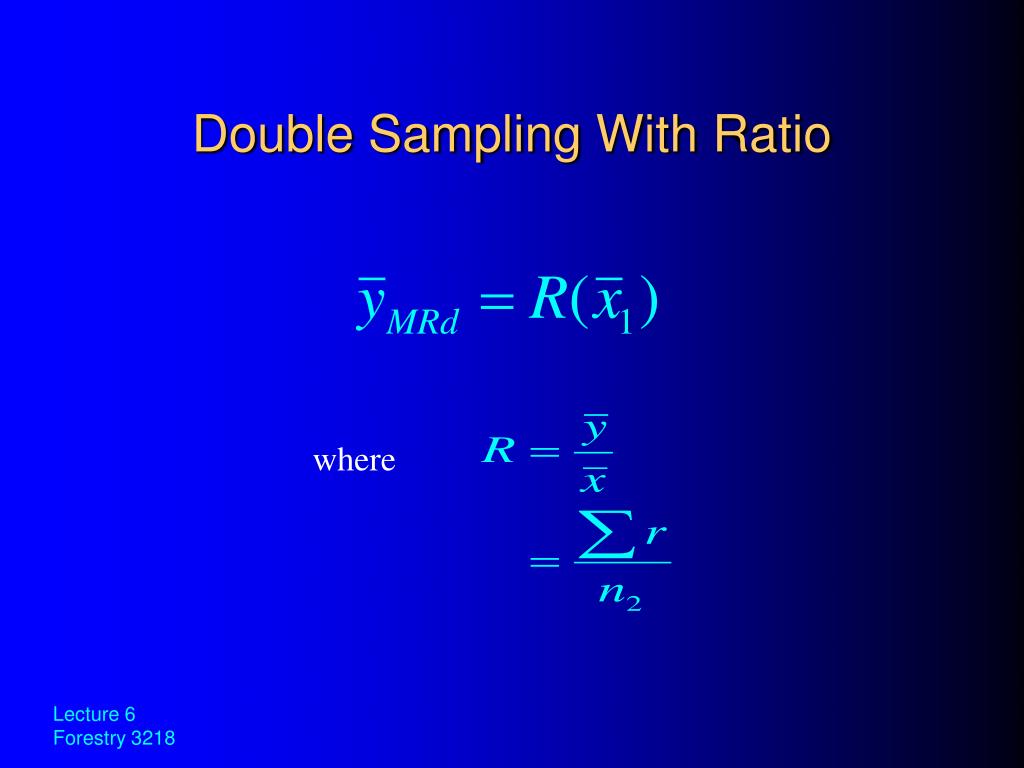 Double Sampling With Ratio

$\bar{y}_{MRd} = R(\bar{x}_1)$

where $R = \frac{\bar{y}}{\bar{x}}$

$= \frac{\sum r}{n_2}$

Lecture 6
Forestry 3218